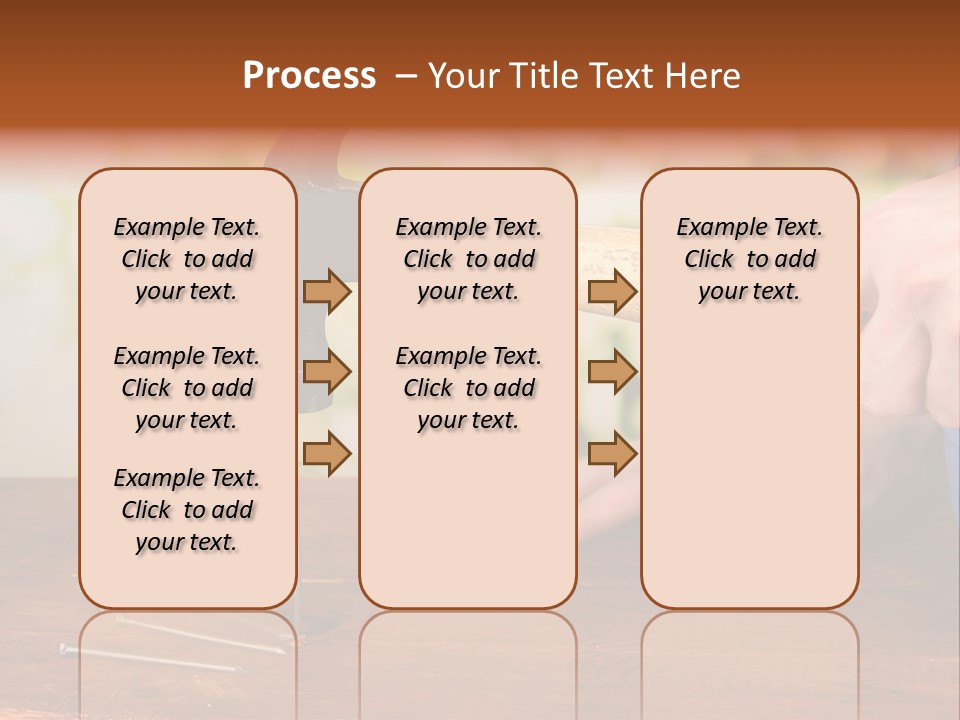 Process – Your Title Text Here

Example Text. Click to add your text.

Example Text. Click to add your text.

Example Text. Click to add your text.

Example Text. Click to add your text.

Example Text. Click to add your text.

Example Text. Click to add your text.